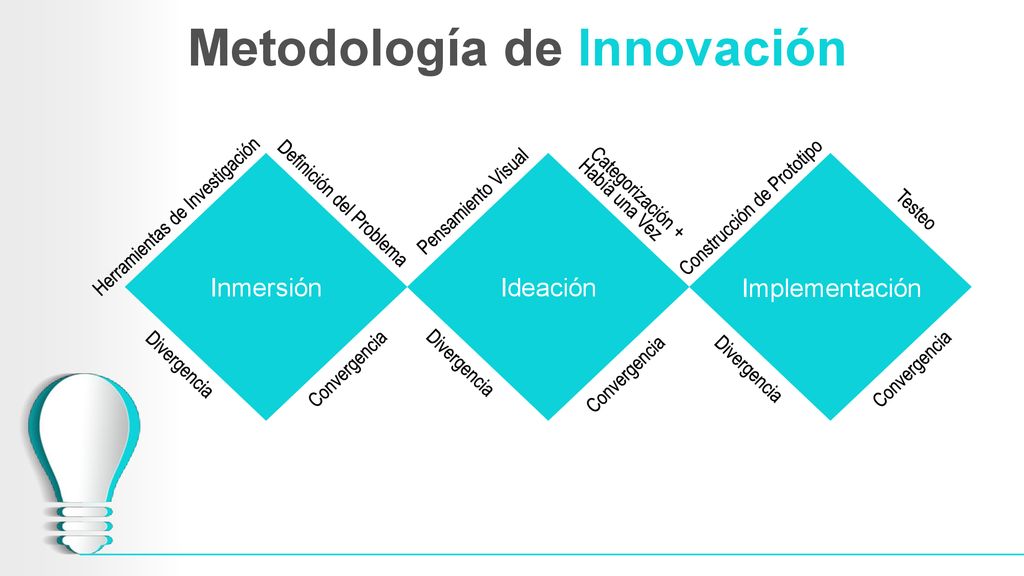 Metodología de Innovación

Herramientas de Investigación
Definición del Problema
Inmersión
Divergencia
Convergencia

Pensamiento Visual
Categorización + Había una Vez
Ideación
Divergencia
Convergencia

Construcción de Prototipo
Testeo
Implementación
Divergencia
Convergencia